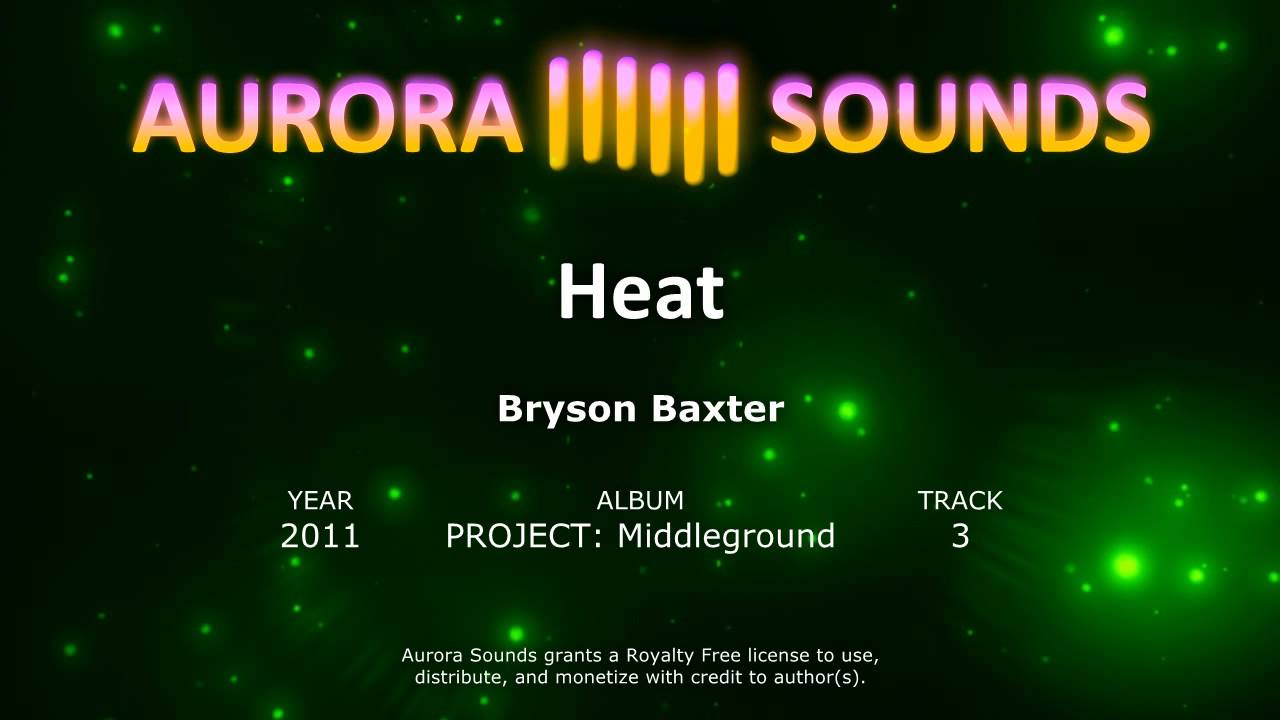 AURORA SOUNDS

Heat

Bryson Baxter

| YEAR | ALBUM | TRACK |
|---|---|---|
| 2011 | PROJECT: Middleground | 3 |

Aurora Sounds grants a Royalty Free license to use, distribute, and monetize with credit to author(s).